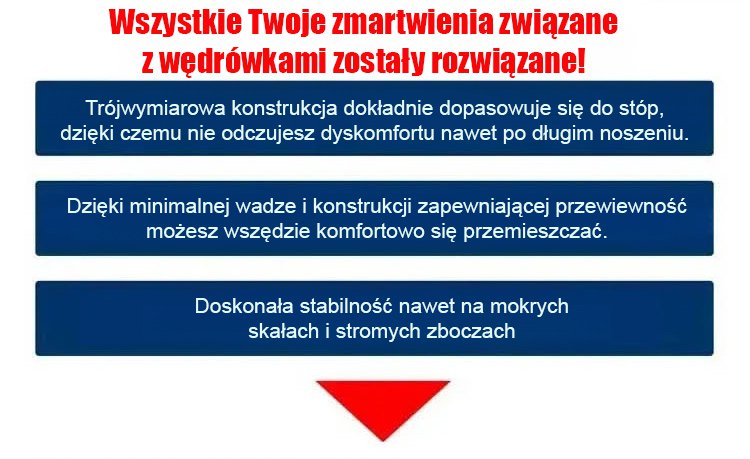 Wszystkie Twoje zmartwienia związane z wędrówkami zostały rozwiązane!

Trójwymiarowa konstrukcja dokładnie dopasowuje się do stóp, dzięki czemu nie odczujesz dyskomfortu nawet po długim noszeniu.

Dzięki minimalnej wadze i konstrukcji zapewniającej przewiewność możesz wszędzie komfortowo się przemieszczać.

Doskonała stabilność nawet na mokrych skałach i stromych zboczach